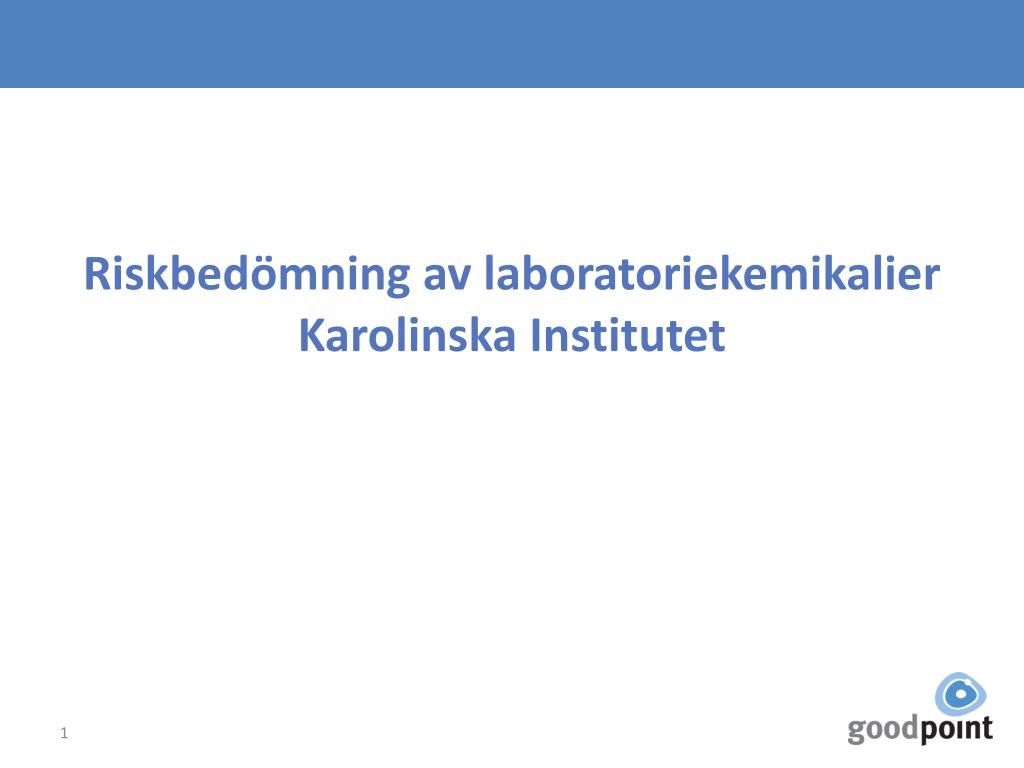 Riskbedömning av laboratoriekemikalier
Karolinska Institutet

1

goodpoint